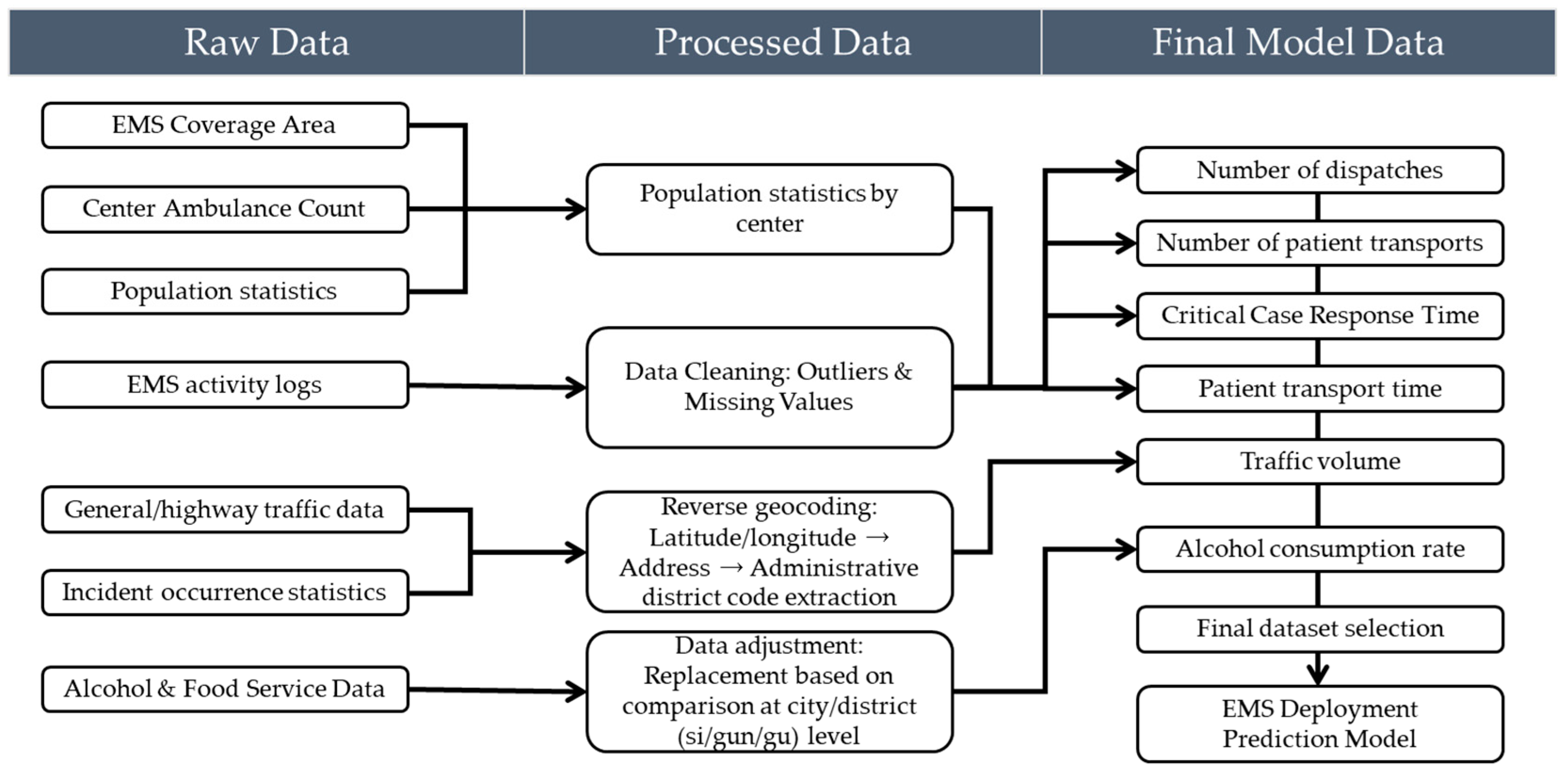 Raw Data

Processed Data

Final Model Data

EMS Coverage Area

Center Ambulance Count

Population statistics

EMS activity logs

General/highway traffic data

Incident occurrence statistics

Alcohol & Food Service Data

Population statistics by center

Data Cleaning: Outliers & Missing Values

Reverse geocoding: Latitude/longitude → Address → Administrative district code extraction

Data adjustment: Replacement based on comparison at city/district (si/gun/gu) level

Number of dispatches

Number of patient transports

Critical Case Response Time

Patient transport time

Traffic volume

Alcohol consumption rate

Final dataset selection

EMS Deployment Prediction Model